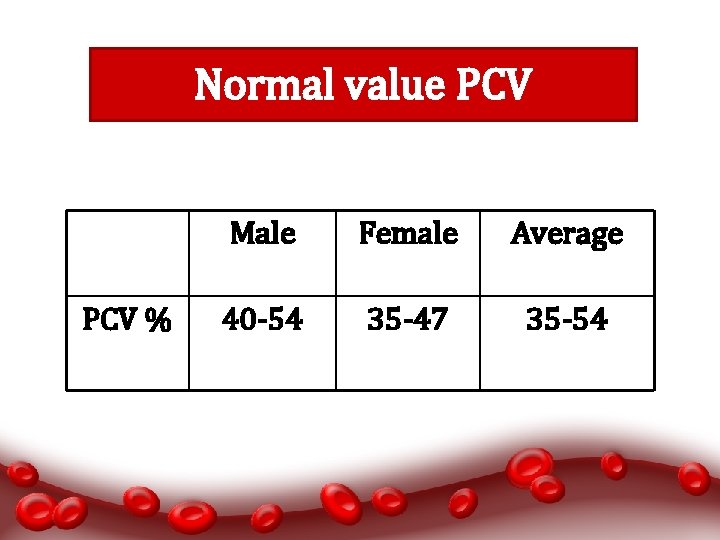 Normal value PCV

| | Male | Female | Average |
|---|---|---|---|
| PCV % | 40-54 | 35-47 | 35-54 |